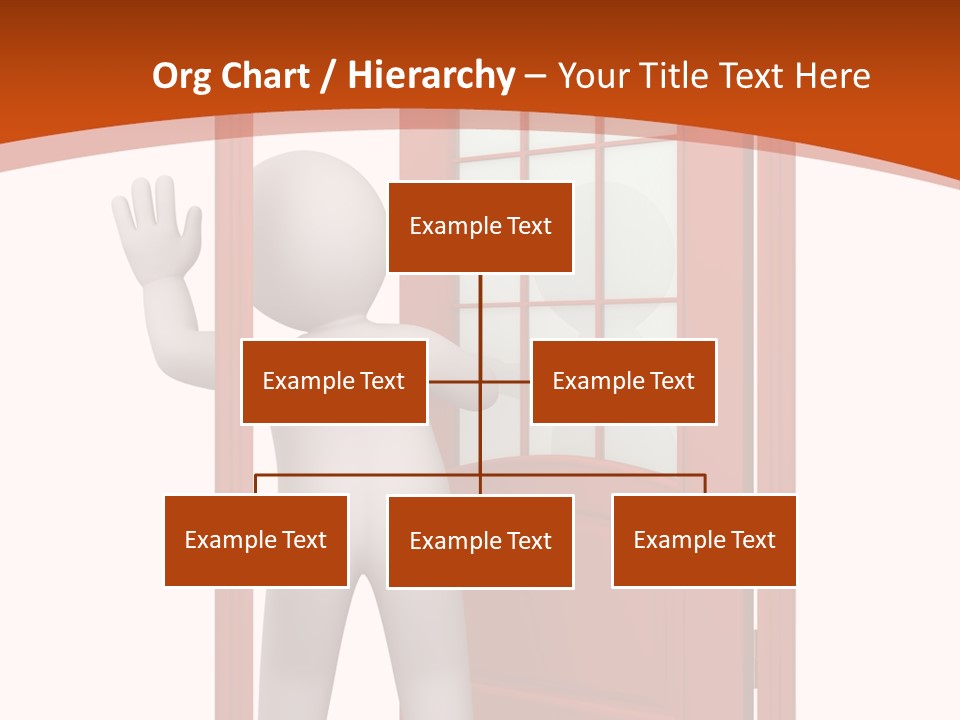 Org Chart / Hierarchy – Your Title Text Here

Example Text

Example Text

Example Text

Example Text

Example Text

Example Text